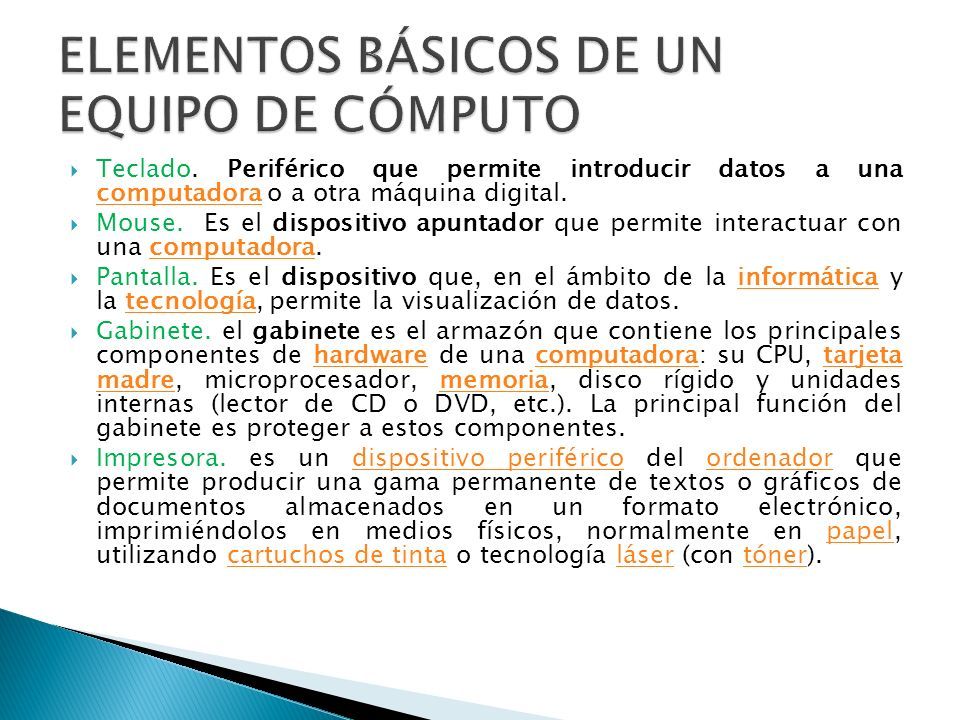 ELEMENTOS BÁSICOS DE UN EQUIPO DE CÓMPUTO

Teclado. Periférico que permite introducir datos a una computadora o a otra máquina digital.

Mouse. Es el dispositivo apuntador que permite interactuar con una computadora.

Pantalla. Es el dispositivo que, en el ámbito de la informática y la tecnología, permite la visualización de datos.

Gabinete. el gabinete es el armazón que contiene los principales componentes de hardware de una computadora: su CPU, tarjeta madre, microprocesador, memoria, disco rígido y unidades internas (lector de CD o DVD, etc.). La principal función del gabinete es proteger a estos componentes.

Impresora. es un dispositivo periférico del ordenador que permite producir una gama permanente de textos o gráficos de documentos almacenados en un formato electrónico, imprimiéndolos en medios físicos, normalmente en papel, utilizando cartuchos de tinta o tecnología láser (con tóner).